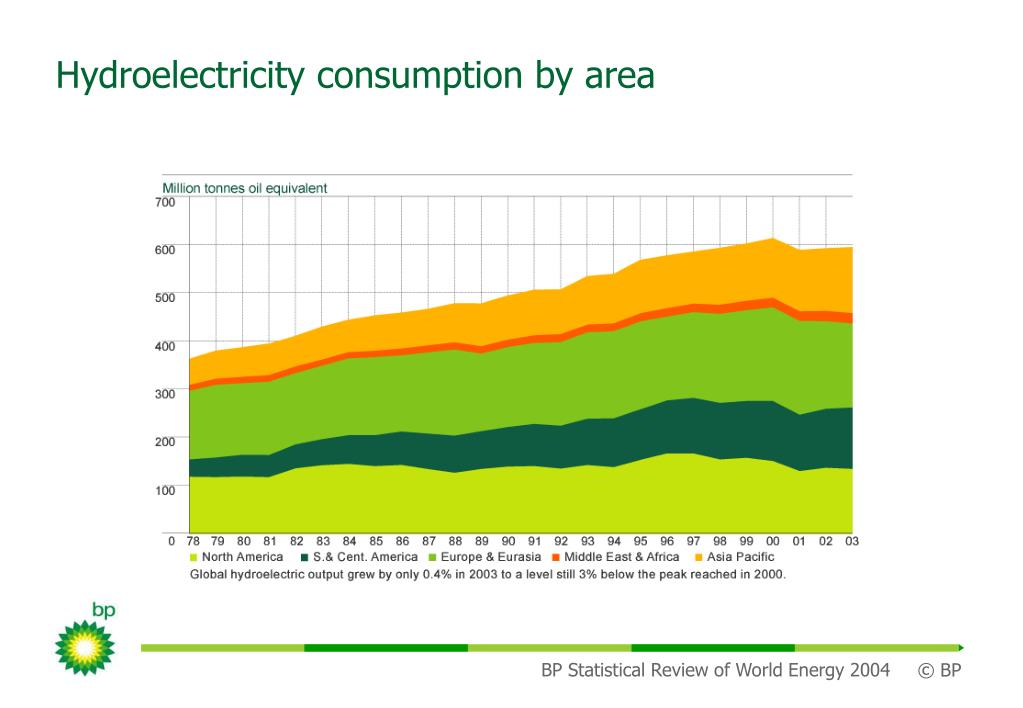 Hydroelectricity consumption by area

Million tonnes oil equivalent

700
600
500
400
300
200
100
0

78 79 80 81 82 83 84 85 86 87 88 89 90 91 92 93 94 95 96 97 98 99 00 01 02 03

North America S.& Cent. America Europe & Eurasia Middle East & Africa Asia Pacific

Global hydroelectric output grew by only 0.4% in 2003 to a level still 3% below the peak reached in 2000.

bp

BP Statistical Review of World Energy 2004 © BP